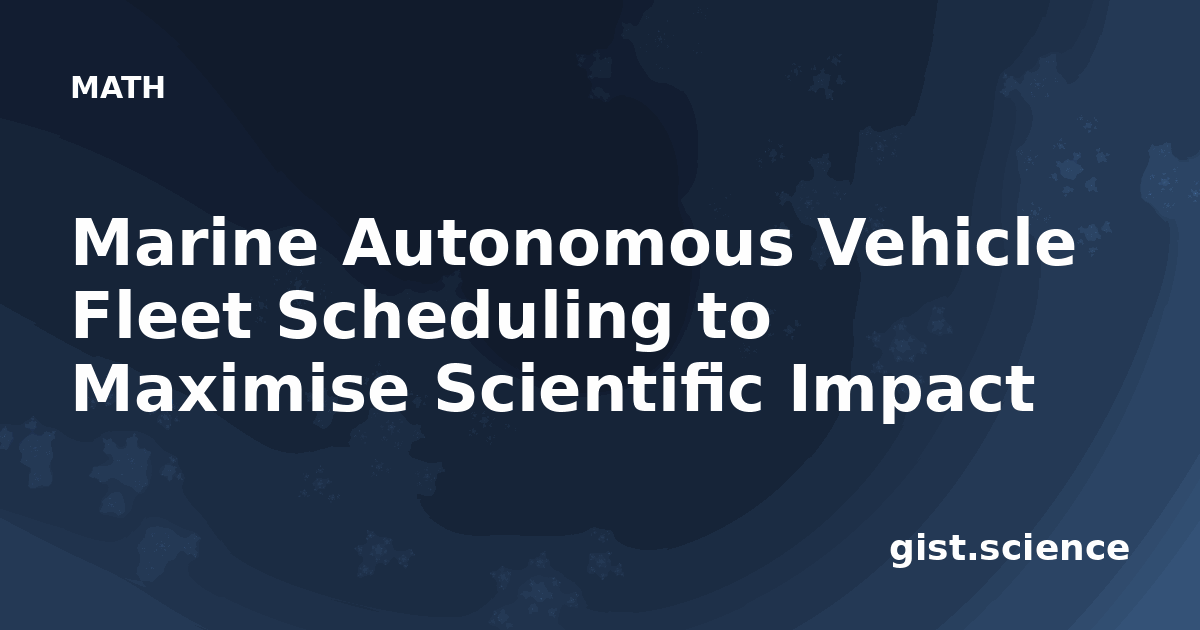 MATH

Marine Autonomous Vehicle Fleet Scheduling to Maximise Scientific Impact

gist.science